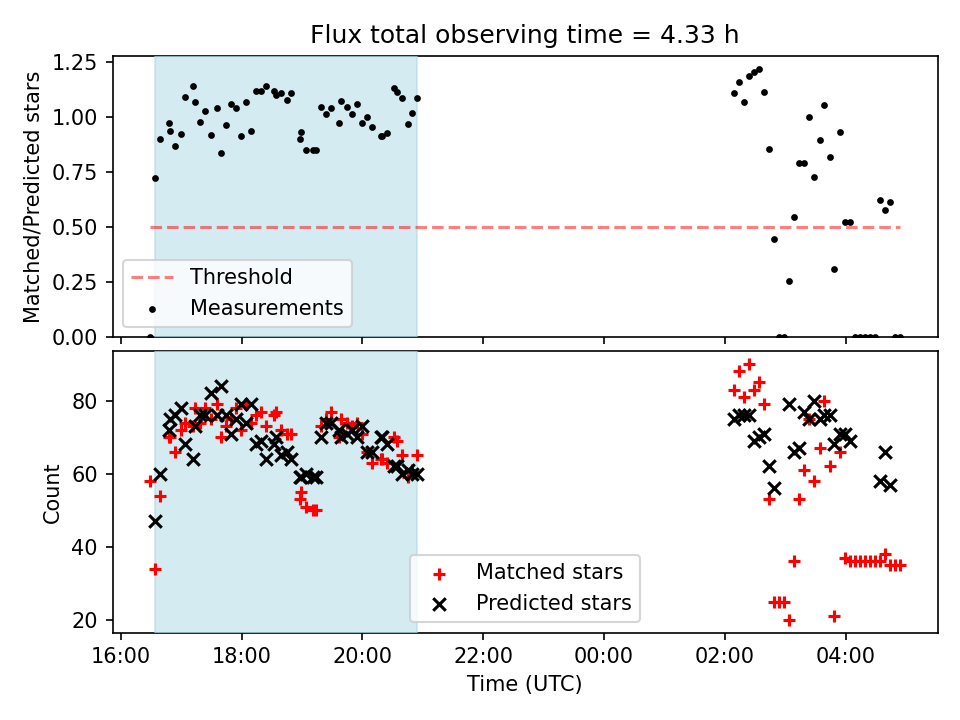 Flux total observing time = 4.33 h

Matched/Predicted stars

1.25
1.00
0.75
0.50
0.25
0.00

Threshold
Measurements

Count

80
60
40
20

Matched stars
Predicted stars

16:00
18:00
20:00
22:00
00:00
02:00
04:00

Time (UTC)